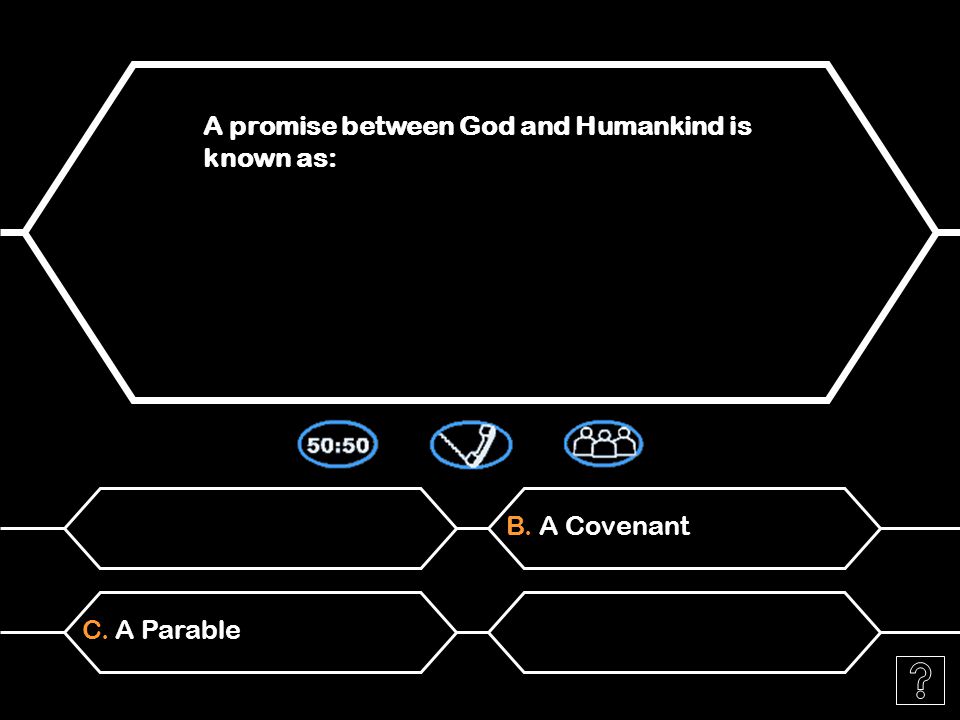 A promise between God and Humankind is known as:

50:50

B. A Covenant

C. A Parable

?